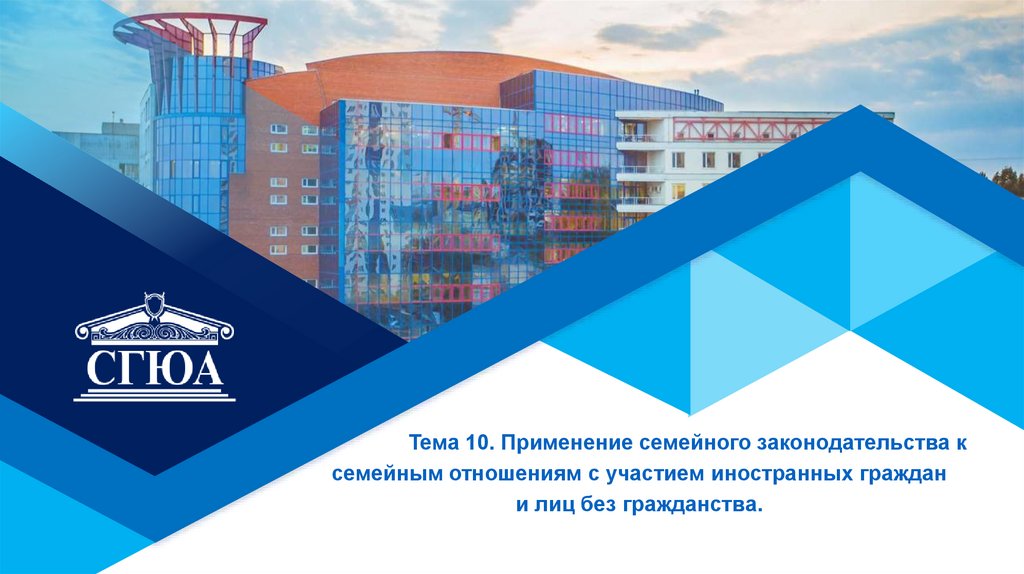 СГЮА

Тема 10. Применение семейного законодательства к семейным отношениям с участием иностранных граждан и лиц без гражданства.